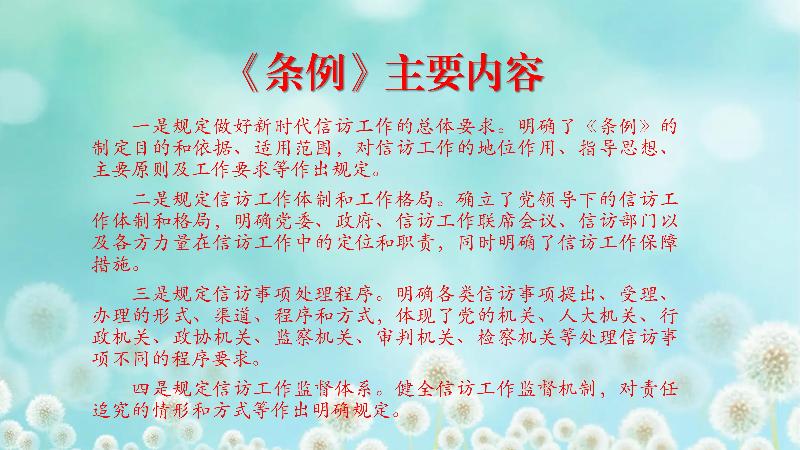 《条例》主要内容

一是规定做好新时代信访工作的总体要求。明确了《条例》的制定目的和依据、适用范围，对信访工作的地位作用、指导思想、主要原则及工作要求等作出规定。

二是规定信访工作体制和工作格局。确立了党领导下的信访工作体制和格局，明确党委、政府、信访工作联席会议、信访部门以及各方力量在信访工作中的定位和职责，同时明确了信访工作保障措施。

三是规定信访事项处理程序。明确各类信访事项提出、受理、办理的形式、渠道、程序和方式，体现了党的机关、人大机关、行政机关、政协机关、监察机关、审判机关、检察机关等处理信访事项不同的程序要求。

四是规定信访工作监督体系。健全信访工作监督机制，对责任追究的情形和方式等作出明确规定。